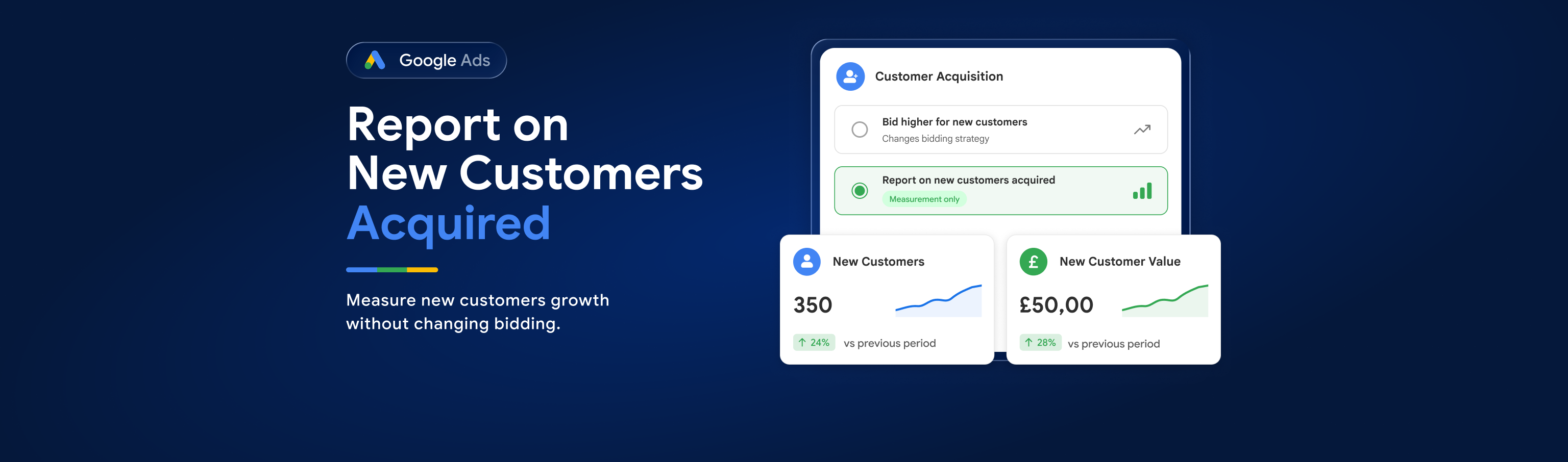 Google Ads

Report on New Customers Acquired

Measure new customers growth without changing bidding.

Customer Acquisition

Bid higher for new customers
Changes bidding strategy

Report on new customers acquired
Measurement only

New Customers
350
↑ 24% vs previous period

£
New Customer Value
£50,00
↑ 28% vs previous period